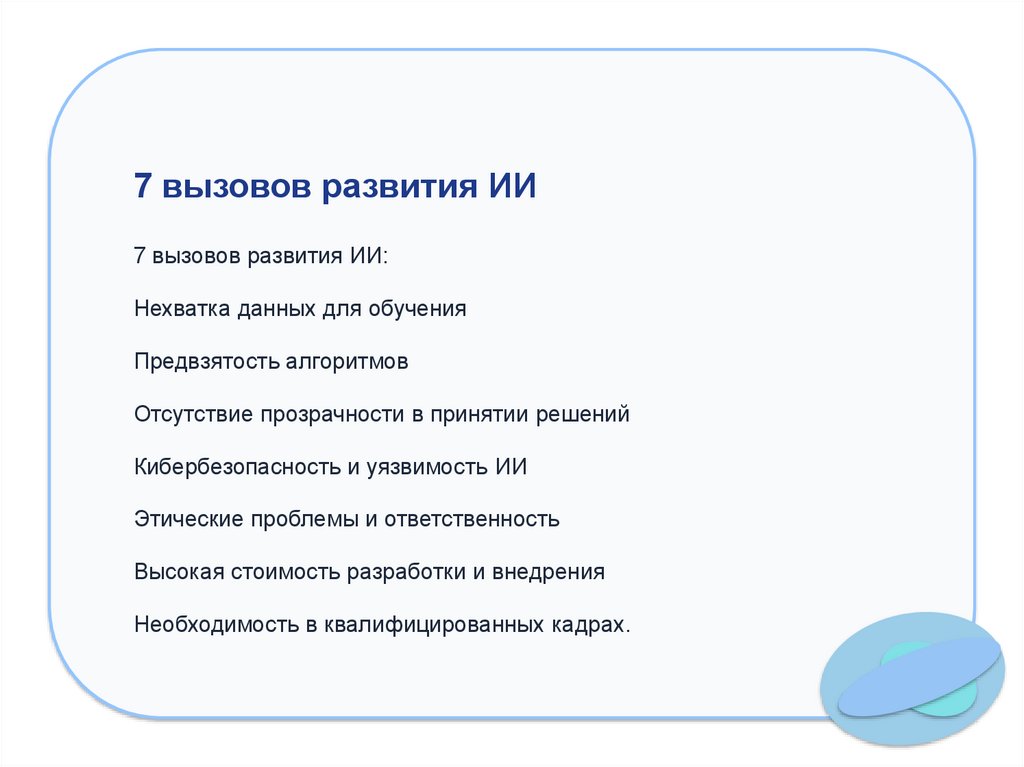 7 вызовов развития ИИ

7 вызовов развития ИИ:

Нехватка данных для обучения

Предвзятость алгоритмов

Отсутствие прозрачности в принятии решений

Кибербезопасность и уязвимость ИИ

Этические проблемы и ответственность

Высокая стоимость разработки и внедрения

Необходимость в квалифицированных кадрах.